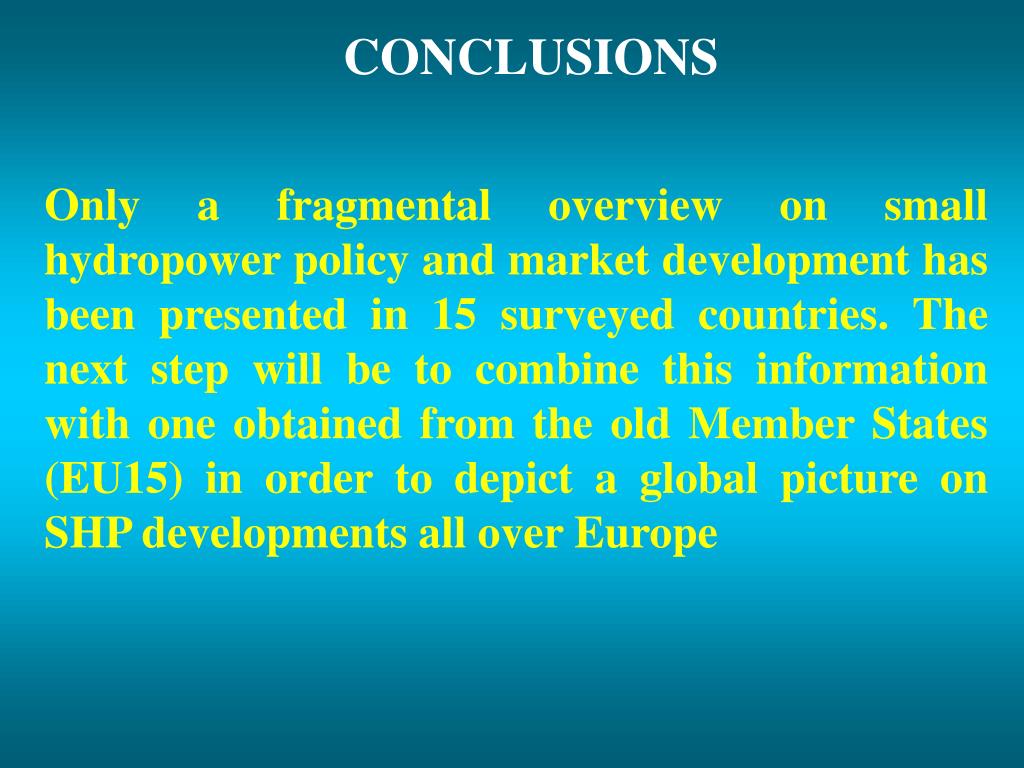 CONCLUSIONS

Only a fragmental overview on small hydropower policy and market development has been presented in 15 surveyed countries. The next step will be to combine this information with one obtained from the old Member States (EU15) in order to depict a global picture on SHP developments all over Europe